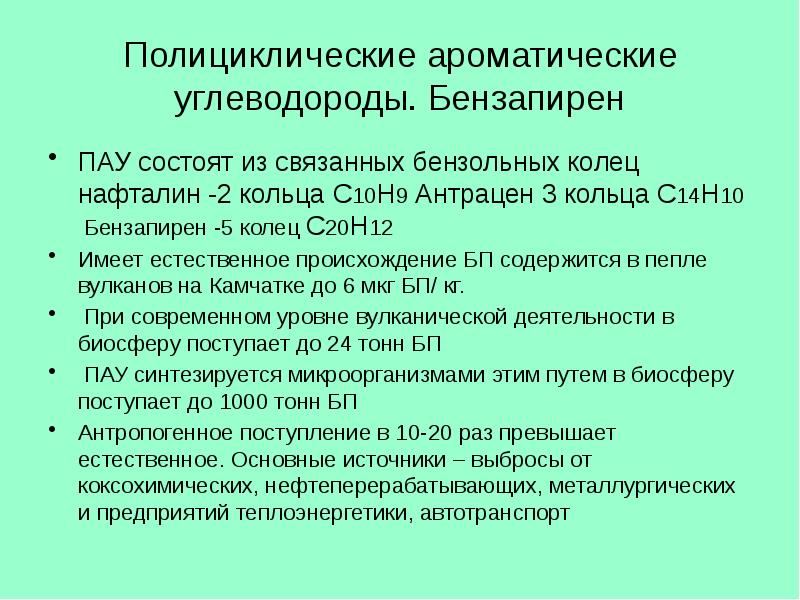 Полициклические ароматические углеводороды. Бензапирен

• ПАУ состоят из связанных бензольных колец нафталин -2 кольца $C_{10}H_{9}$ Антрацен 3 кольца $C_{14}H_{10}$ Бензапирен -5 колец $C_{20}H_{12}$

• Имеет естественное происхождение БП содержится в пепле вулканов на Камчатке до 6 мкг БП/ кг.

• При современном уровне вулканической деятельности в биосферу поступает до 24 тонн БП

• ПАУ синтезируется микроорганизмами этим путем в биосферу поступает до 1000 тонн БП

• Антропогенное поступление в 10-20 раз превышает естественное. Основные источники – выбросы от коксохимических, нефтеперерабатывающих, металлургических и предприятий теплоэнергетики, автотранспорт